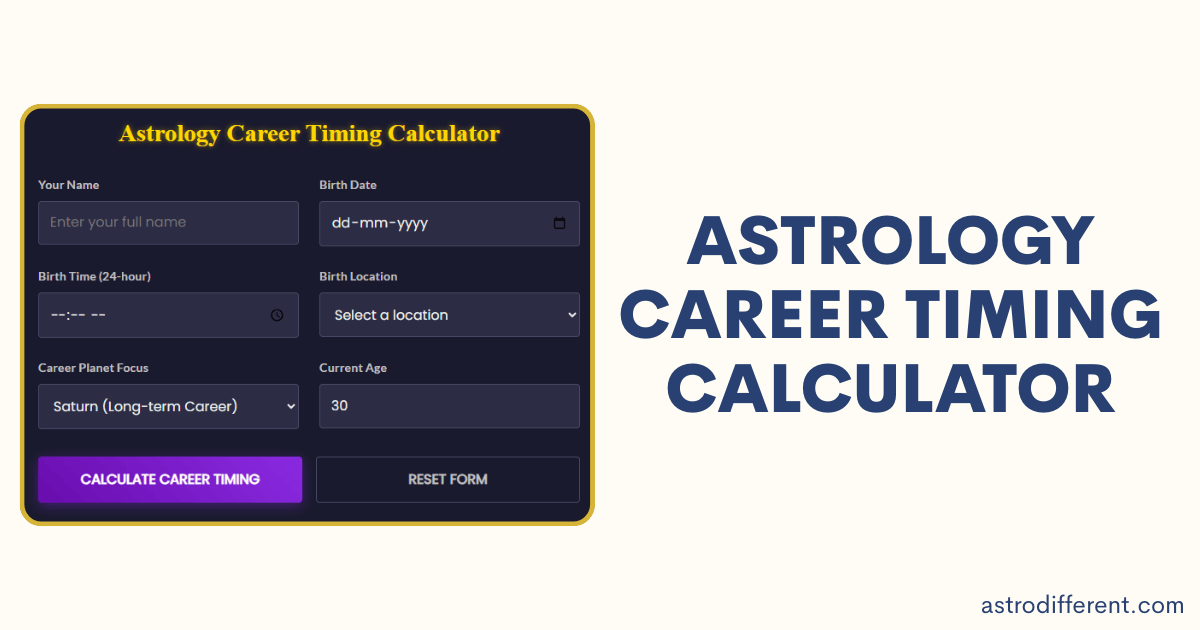 Astrology Career Timing Calculator

Your Name
Enter your full name

Birth Date
dd-mm-yyyy

Birth Time (24-hour)
--:-- --

Birth Location
Select a location

Career Planet Focus
Saturn (Long-term Career)

Current Age
30

CALCULATE CAREER TIMING

RESET FORM

ASTROLOGY CAREER TIMING CALCULATOR

astrodifferent.com